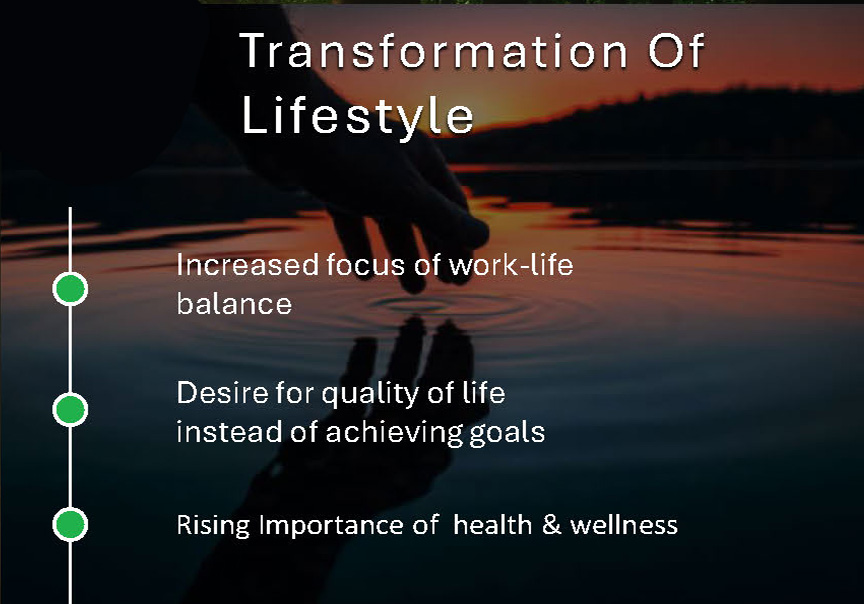 Transformation Of Lifestyle

Increased focus of work-life balance

Desire for quality of life instead of achieving goals

Rising Importance of health & wellness